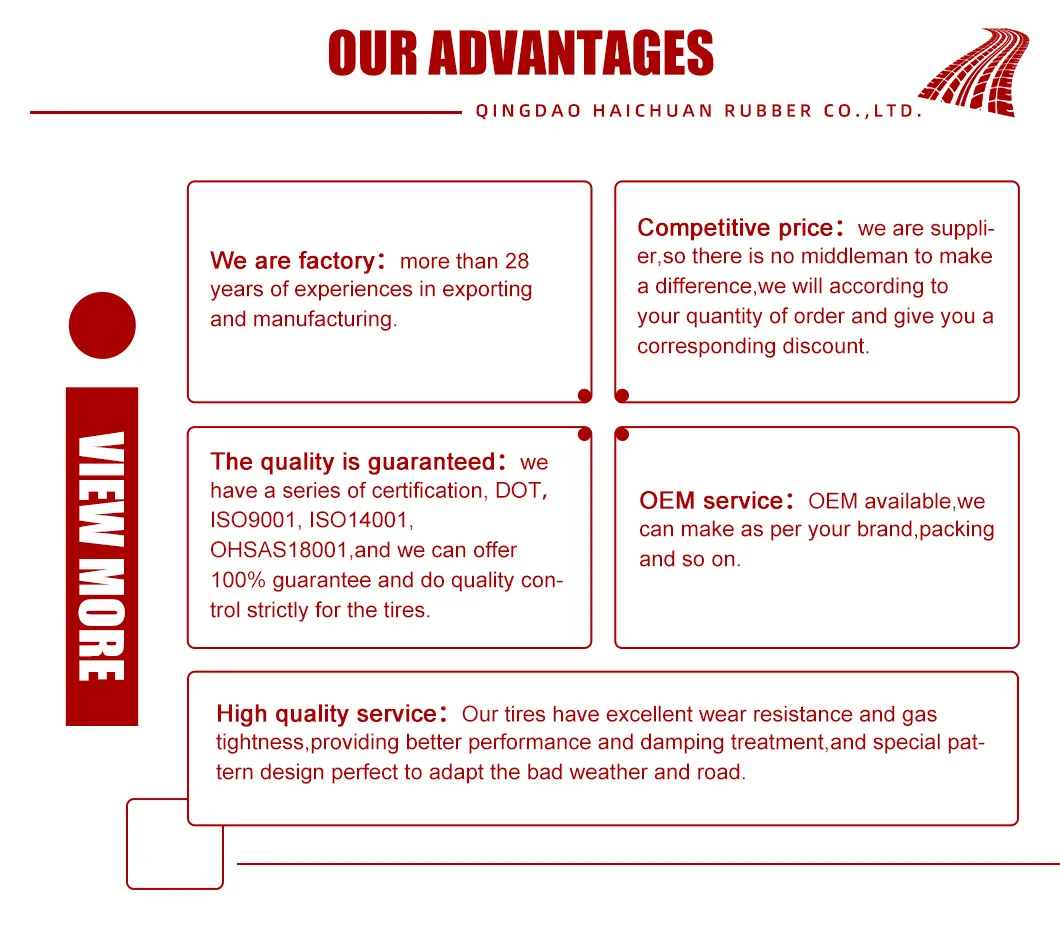 OUR ADVANTAGES

QINGDAO HAICHUAN RUBBER CO.,LTD.

VIEW MORE

We are factory: more than 28 years of experiences in exporting and manufacturing.

Competitive price: we are supplier,so there is no middleman to make a difference,we will according to your quantity of order and give you a corresponding discount.

The quality is guaranteed: we have a series of certification, DOT, ISO9001, ISO14001, OHSAS18001,and we can offer 100% guarantee and do quality control strictly for the tires.

OEM service: OEM available,we can make as per your brand,packing and so on.

High quality service: Our tires have excellent wear resistance and gas tightness,providing better performance and damping treatment,and special pattern design perfect to adapt the bad weather and road.